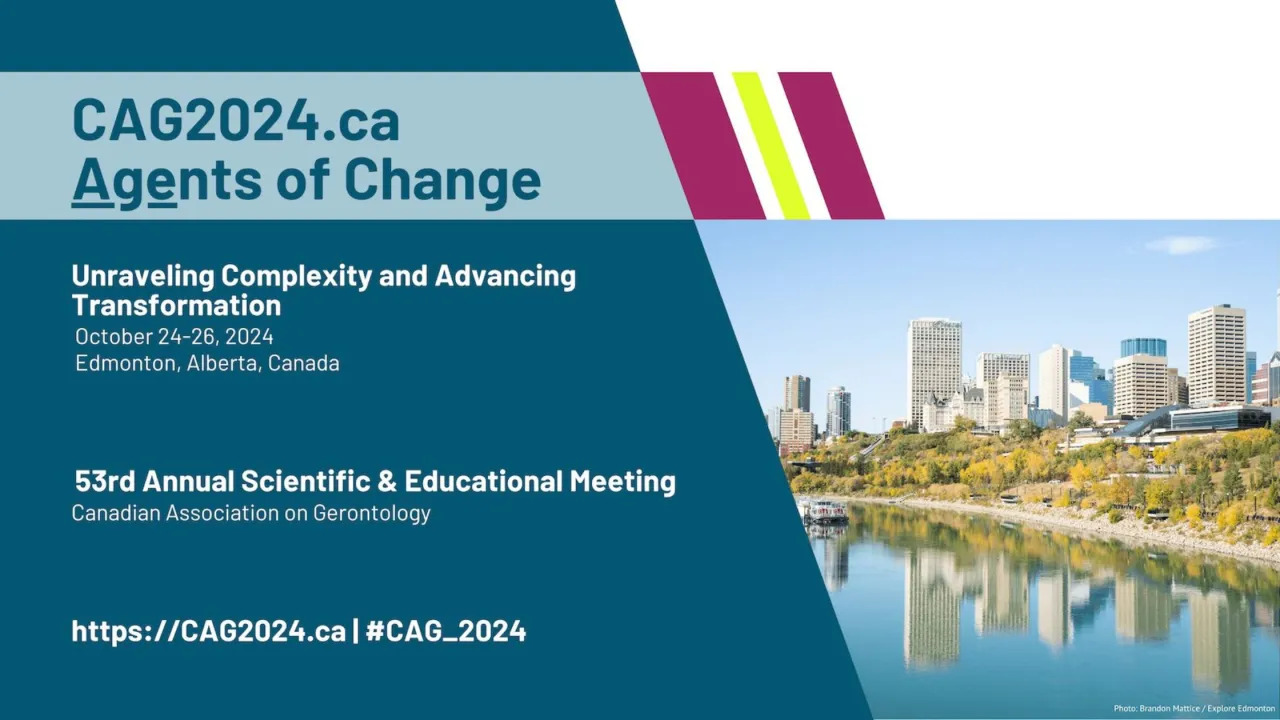 CAG2024.ca
Agents of Change

Unraveling Complexity and Advancing Transformation
October 24-26, 2024
Edmonton, Alberta, Canada

53rd Annual Scientific & Educational Meeting
Canadian Association on Gerontology

https://CAG2024.ca | #CAG_2024

Photo: Brandon Mattice / Explore Edmonton